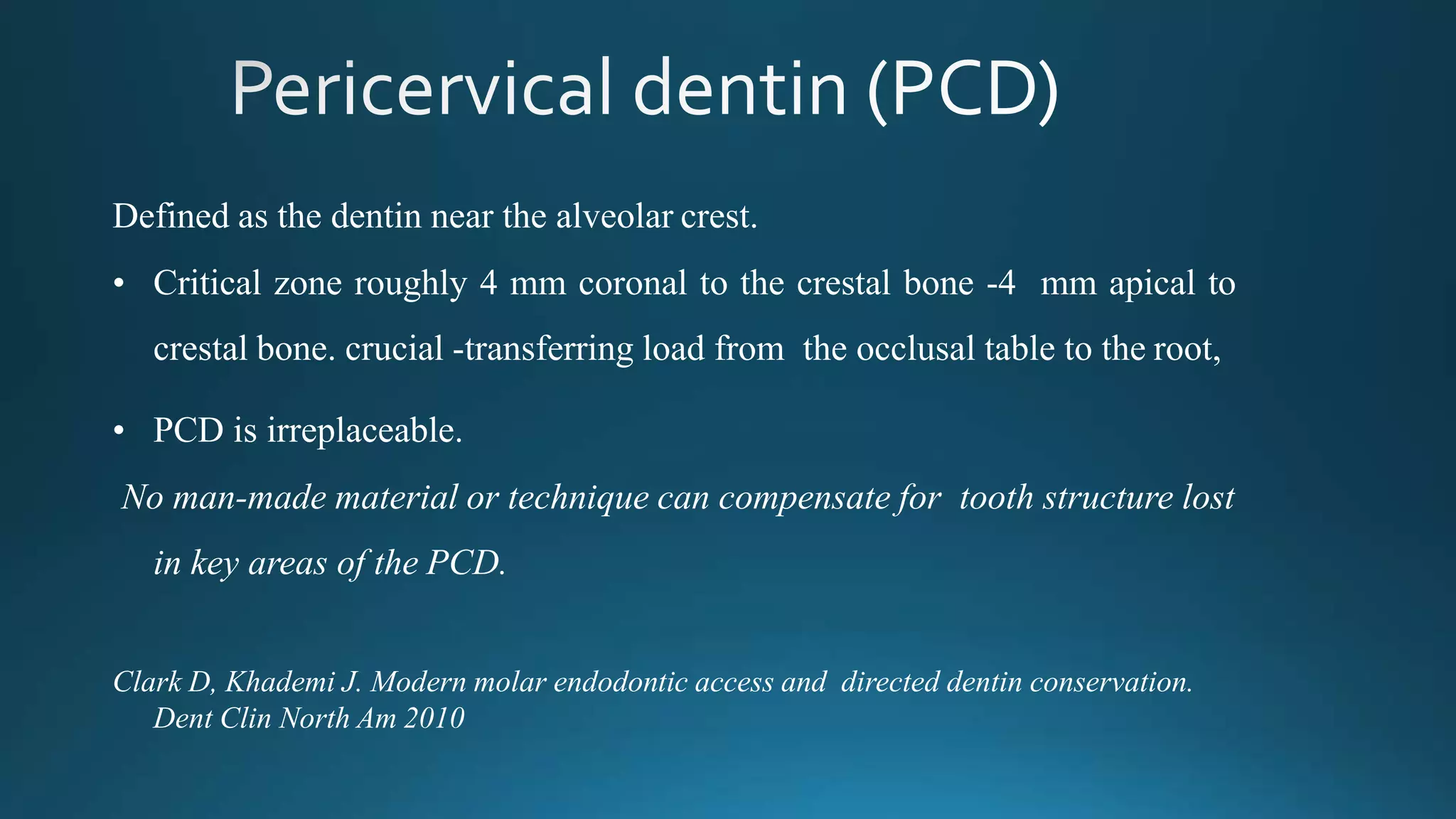 Pericervical dentin (PCD)

Defined as the dentin near the alveolar crest.

• Critical zone roughly 4 mm coronal to the crestal bone -4 mm apical to crestal bone. crucial -transferring load from the occlusal table to the root,

• PCD is irreplaceable.

No man-made material or technique can compensate for tooth structure lost in key areas of the PCD.

Clark D, Khademi J. Modern molar endodontic access and directed dentin conservation. Dent Clin North Am 2010